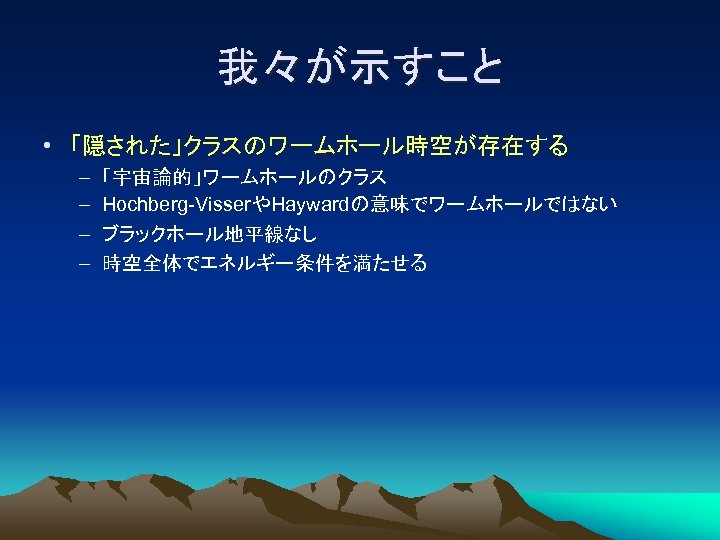 我々が示すこと

• 「隠された」クラスのワームホール時空が存在する
– 「宇宙論的」ワームホールのクラス
– Hochberg-VisserやHaywardの意味でワームホールではない
– ブラックホール地平線なし
– 時空全体でエネルギー条件を満たせる